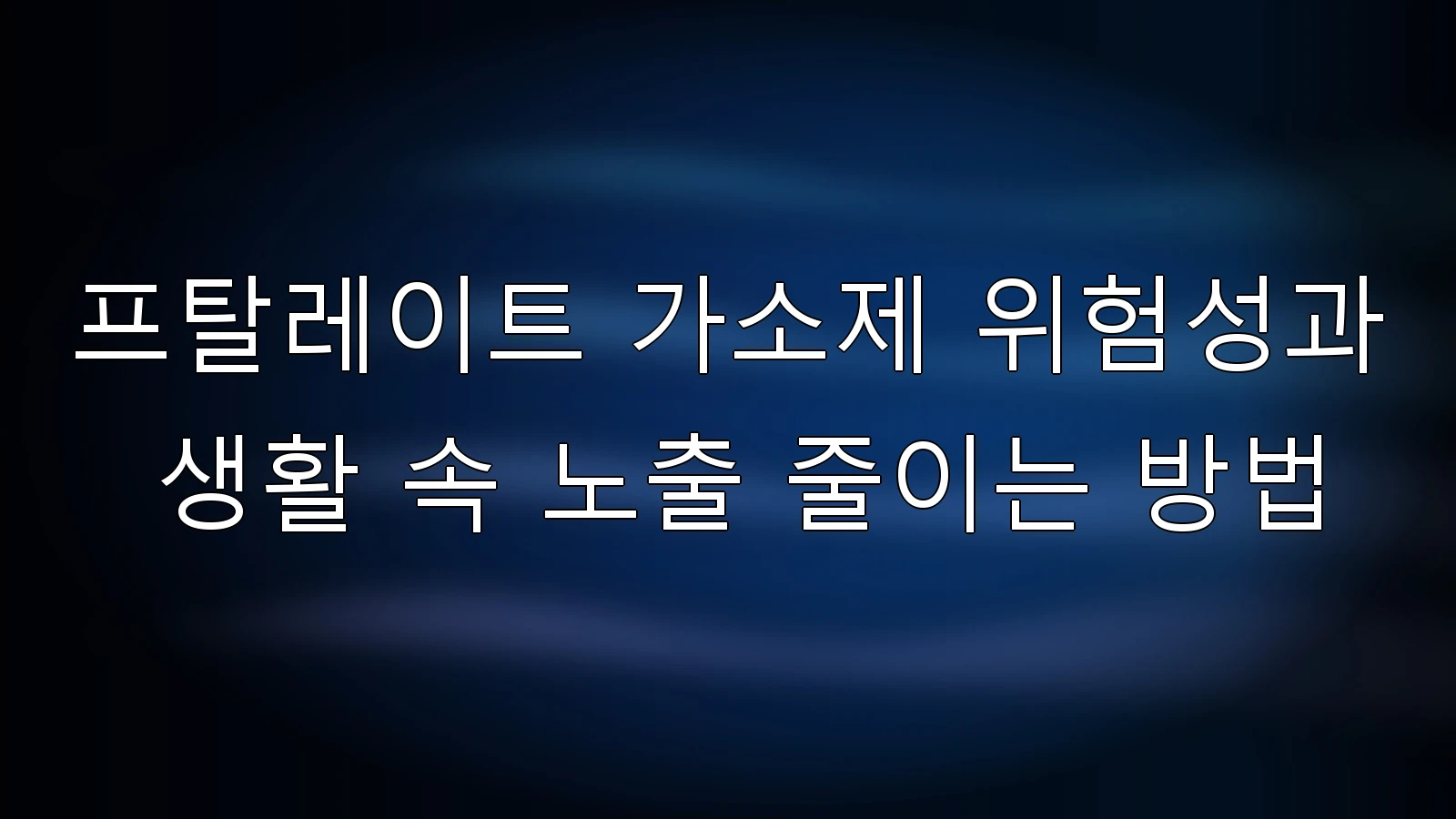 프탈레이트 가소제 위험성과 생활 속 노출 줄이는 방법